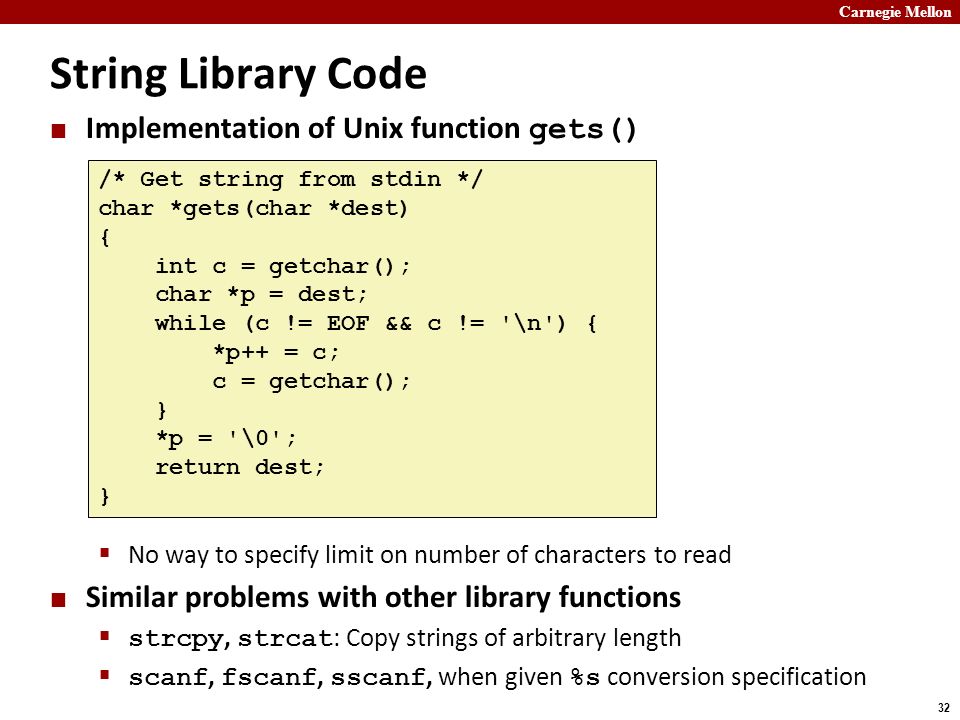 Carnegie Mellon

String Library Code

Implementation of Unix function gets()

/* Get string from stdin */
char *gets(char *dest)
{
    int c = getchar();
    char *p = dest;
    while (c != EOF && c != '\n') {
        *p++ = c;
        c = getchar();
    }
    *p = '\0';
    return dest;
}

No way to specify limit on number of characters to read

Similar problems with other library functions

strcpy, strcat: Copy strings of arbitrary length

scanf, fscanf, sscanf, when given %s conversion specification

32